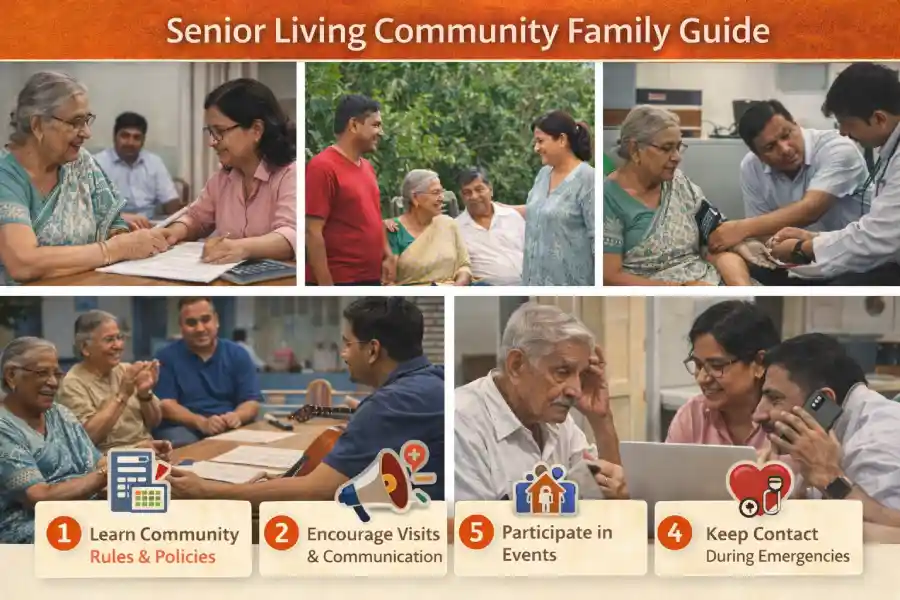 Senior Living Community Family Guide

1 Learn Community Rules & Policies

2 Encourage Visits & Communication

5 Participate in Events

4 Keep Contact During Emergencies